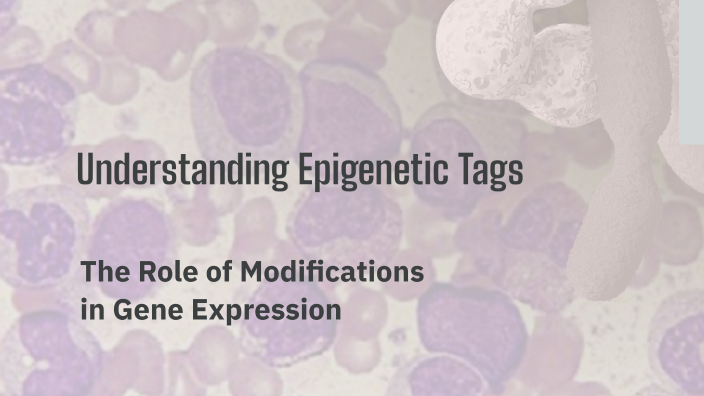 Understanding Epigenetic Tags

The Role of Modifications in Gene Expression